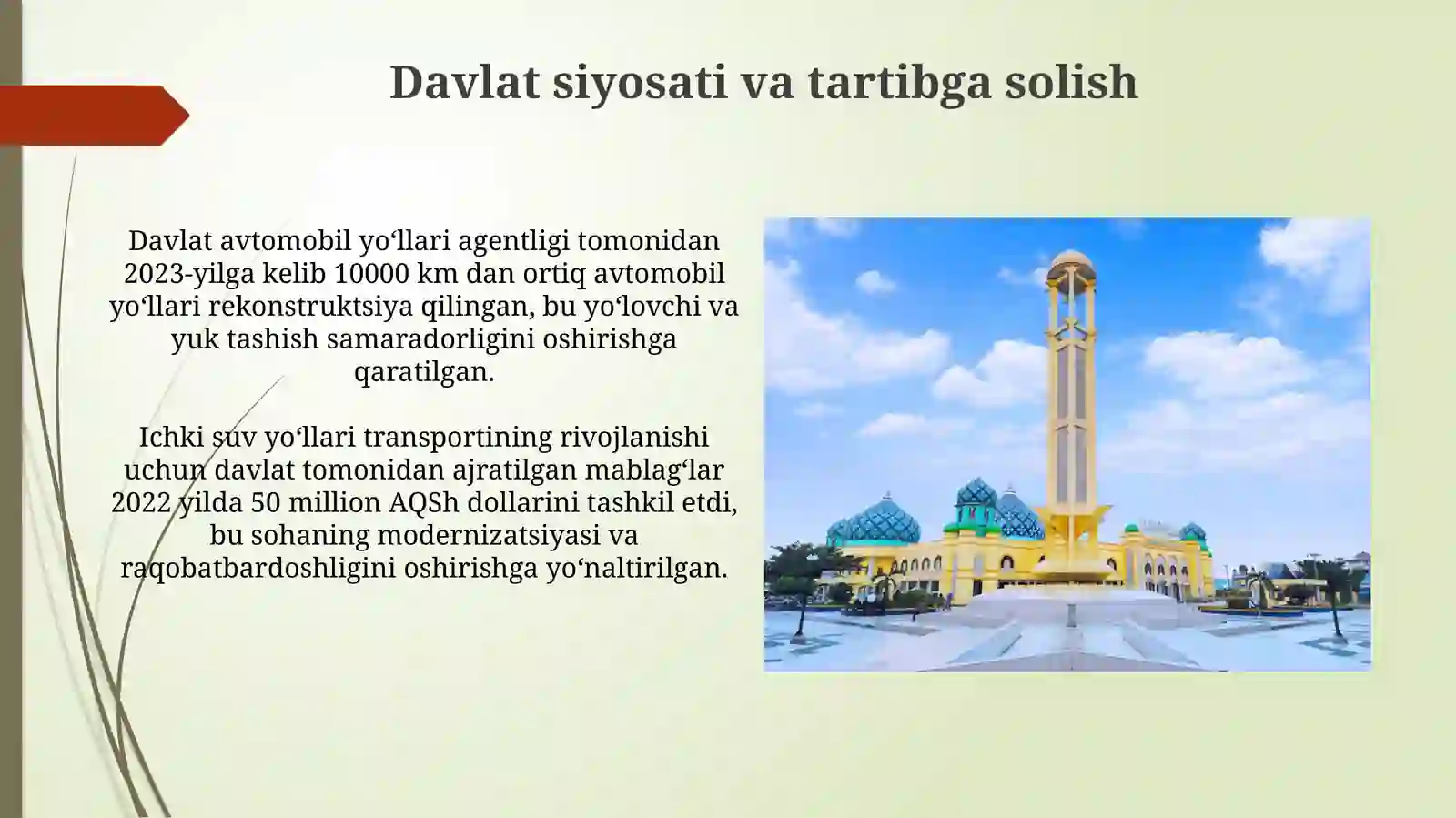 Davlat siyosati va tartibga solish

Davlat avtomobil yo‘llari agentligi tomonidan 2023-yilga kelib 10000 km dan ortiq avtomobil yo‘llari rekonstruktsiya qilingan, bu yo‘lovchi va yuk tashish samaradorligini oshirishga qaratilgan.

Ichki suv yo‘llari transportining rivojlanishi uchun davlat tomonidan ajratilgan mablag‘lar 2022 yilda 50 million AQSh dollarini tashkil etdi, bu sohaning modernizatsiyasi va raqobatbardoshligini oshirishga yo‘naltirilgan.